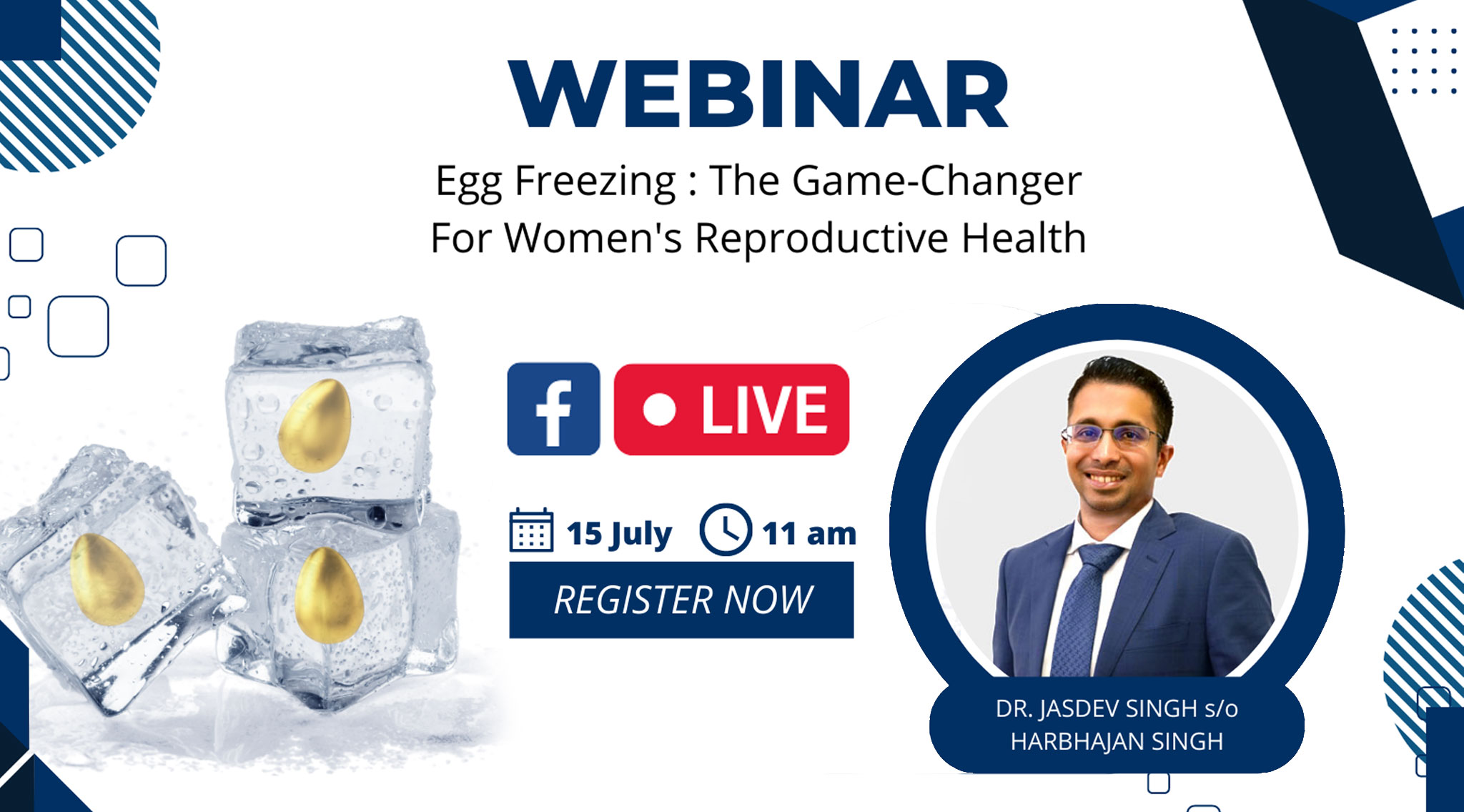 WEBINAR

Egg Freezing : The Game-Changer For Women's Reproductive Health

f LIVE

15 July 11 am

REGISTER NOW

DR. JASDEV SINGH s/o HARBHAJAN SINGH